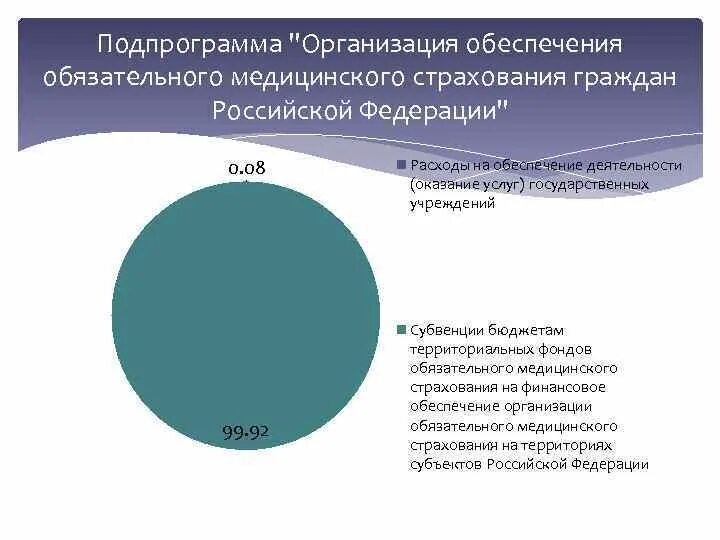 Подпрограмма "Организация обеспечения обязательного медицинского страхования граждан Российской Федерации"

0.08

99.92

Расходы на обеспечение деятельности (оказание услуг) государственных учреждений

Субвенции бюджетам территориальных фондов обязательного медицинского страхования на финансовое обеспечение организации обязательного медицинского страхования на территориях субъектов Российской Федерации